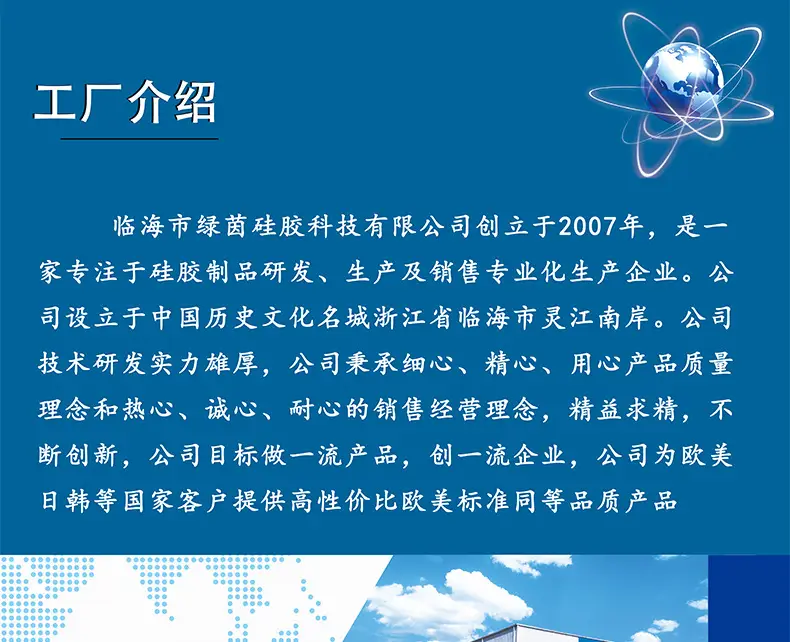 工厂介绍

临海市绿茵硅胶科技有限公司创立于2007年，是一家专注于硅胶制品研发、生产及销售专业化生产企业。公司设立于中国历史文化名城浙江省临海市灵江南岸。公司技术研发实力雄厚，公司秉承细心、精心、用心产品质量理念和热心、诚心、耐心的销售经营理念，精益求精，不断创新，公司目标做一流产品，创一流企业，公司为欧美日韩等国家客户提供高性价比欧美标准同等品质产品